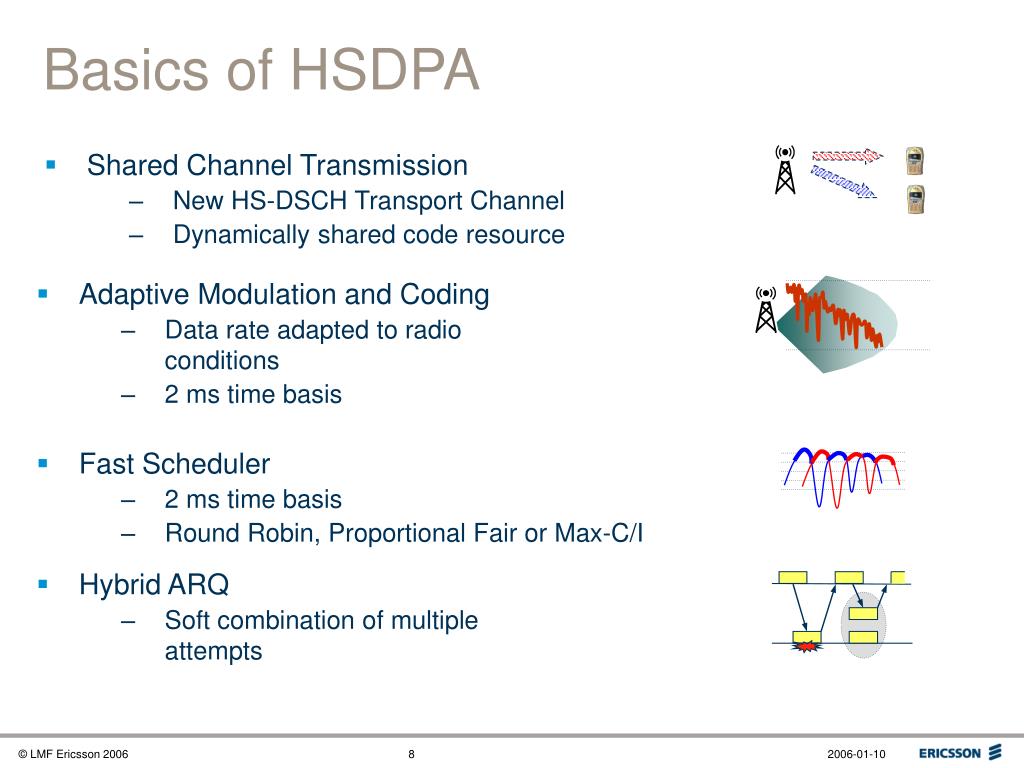 Basics of HSDPA

▪ Shared Channel Transmission
– New HS-DSCH Transport Channel
– Dynamically shared code resource

▪ Adaptive Modulation and Coding
– Data rate adapted to radio conditions
– 2 ms time basis

▪ Fast Scheduler
– 2 ms time basis
– Round Robin, Proportional Fair or Max-C/I

▪ Hybrid ARQ
– Soft combination of multiple attempts

© LMF Ericsson 2006 8 2006-01-10 ERICSSON